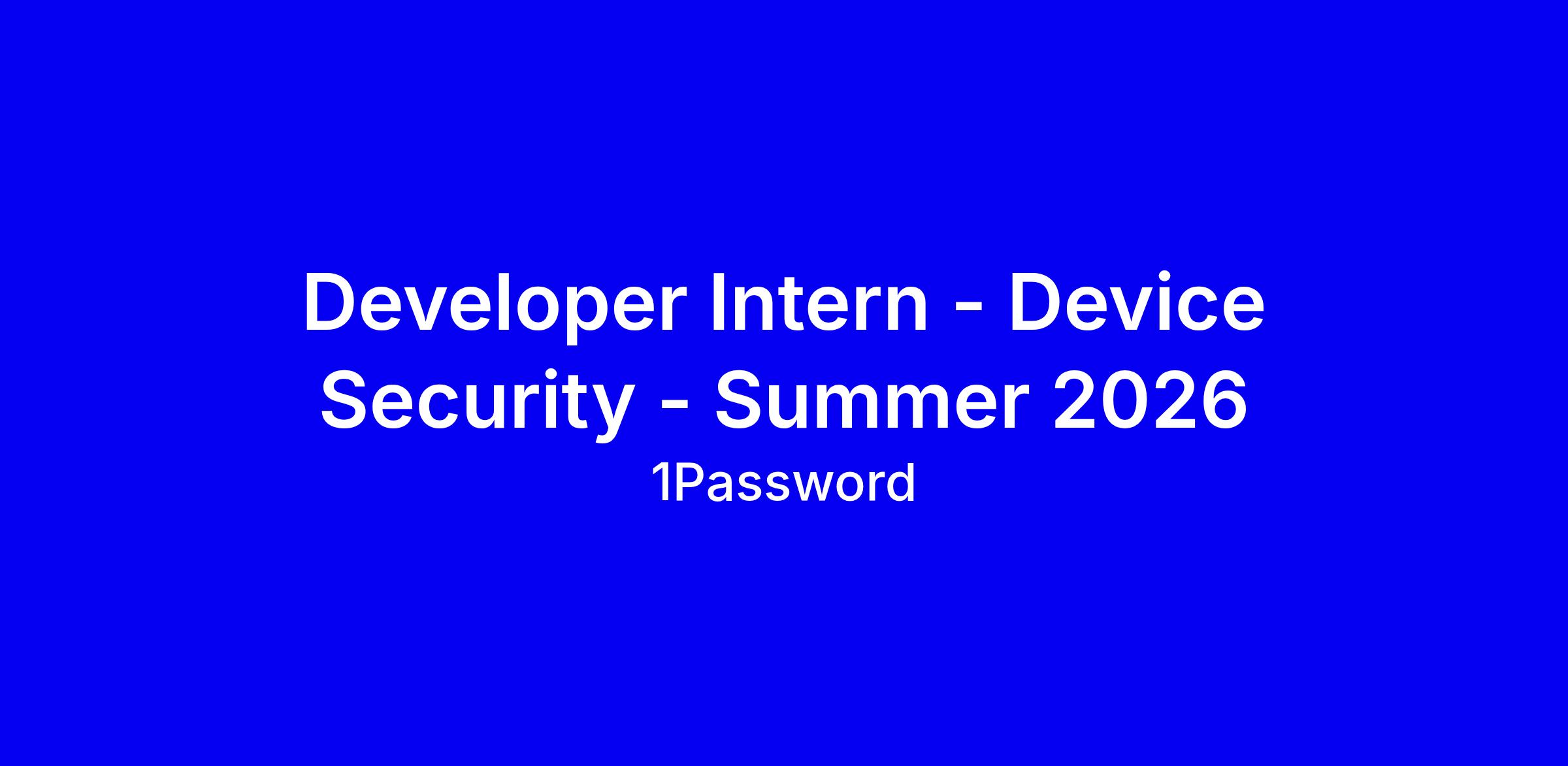 Developer Intern - Device Security - Summer 2026

1Password